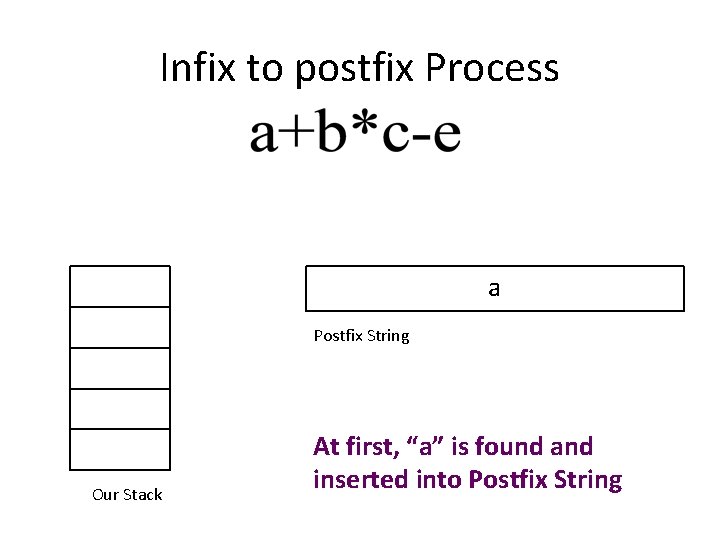 Infix to postfix Process

a+b*c-e

a

Postfix String

Our Stack

At first, “a” is found and inserted into Postfix String